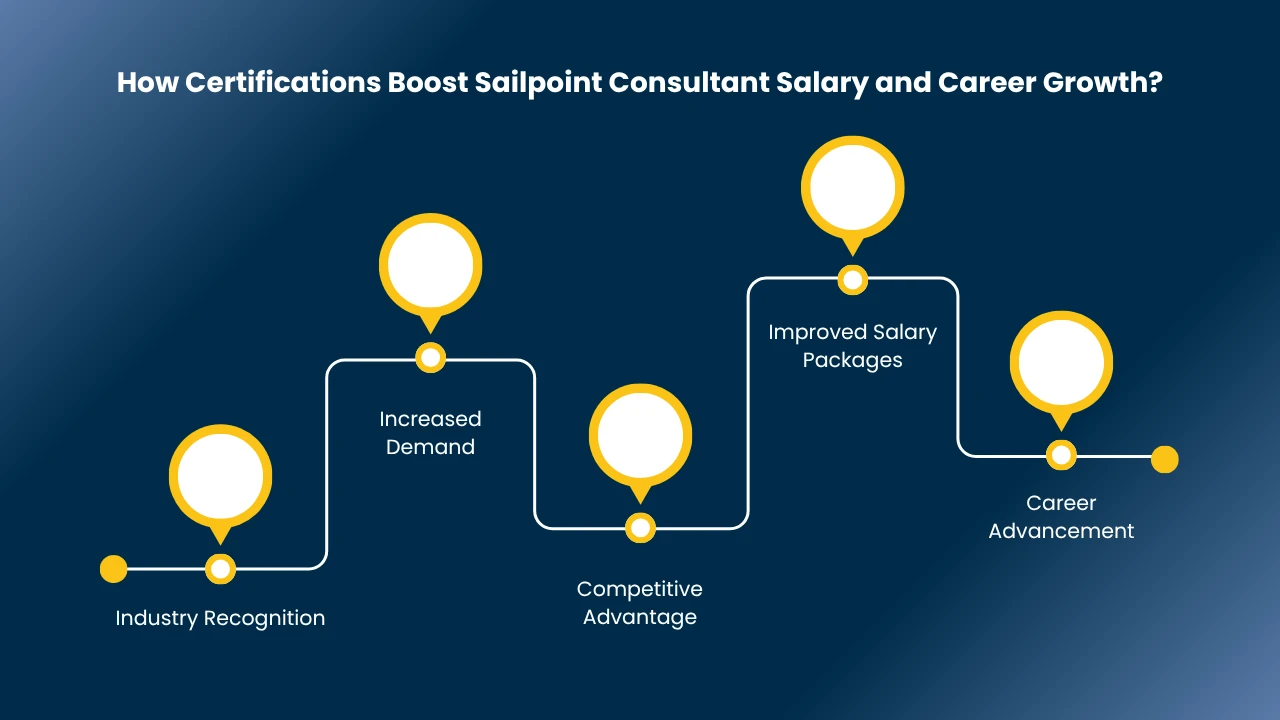 How Certifications Boost Sailpoint Consultant Salary and Career Growth?

Industry Recognition

Increased Demand

Competitive Advantage

Improved Salary Packages

Career Advancement